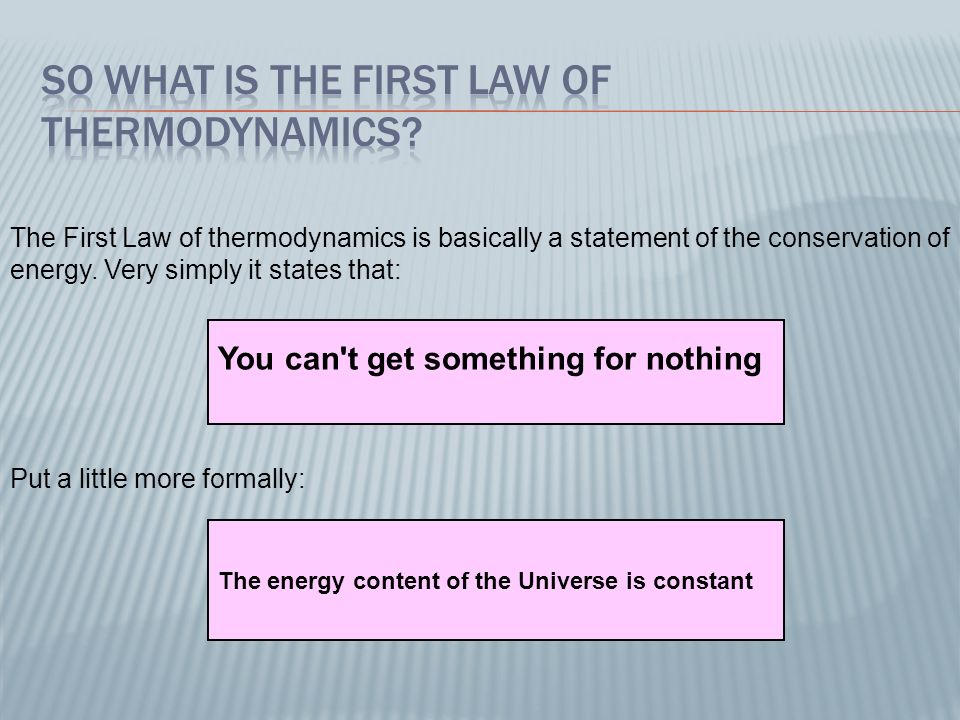 SO WHAT IS THE FIRST LAW OF THERMODYNAMICS?

The First Law of thermodynamics is basically a statement of the conservation of energy. Very simply it states that:

You can't get something for nothing

Put a little more formally:

The energy content of the Universe is constant